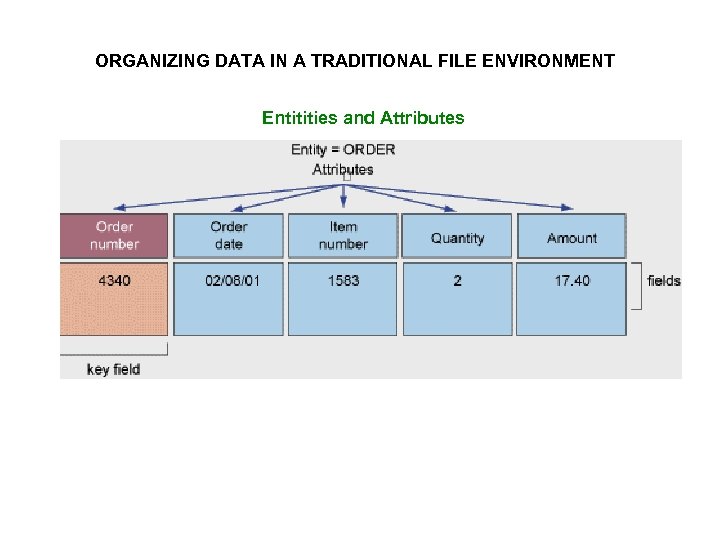 ORGANIZING DATA IN A TRADITIONAL FILE ENVIRONMENT

Entitities and Attributes

Entity = ORDER
Attributes

| Order number | Order date | Item number | Quantity | Amount |
|---|---|---|---|---|
| 4340 | 02/08/01 | 1583 | 2 | 17.40 |

fields

key field